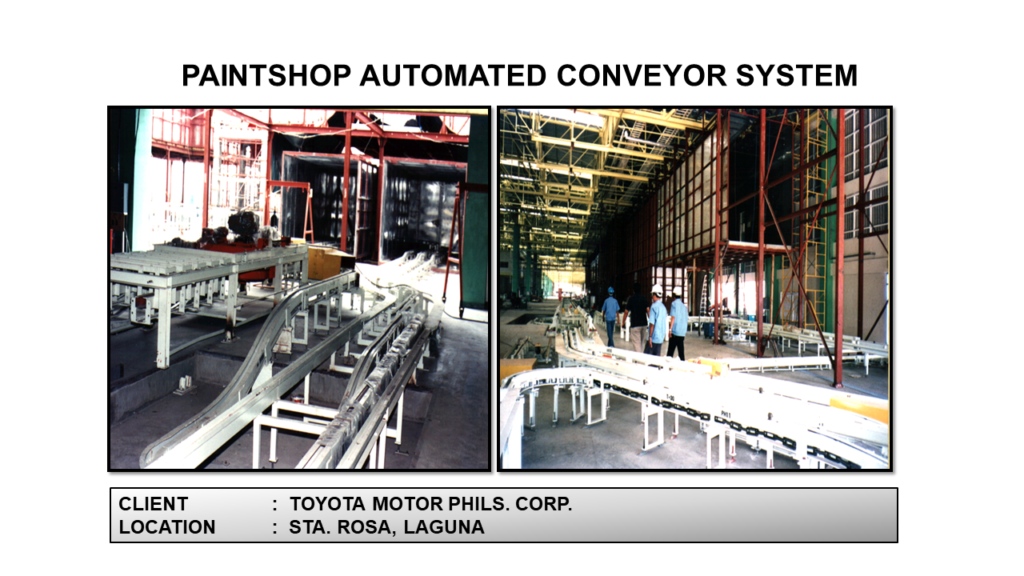 PAINTSHOP AUTOMATED CONVEYOR SYSTEM

CLIENT : TOYOTA MOTOR PHILS. CORP.
LOCATION : STA. ROSA, LAGUNA